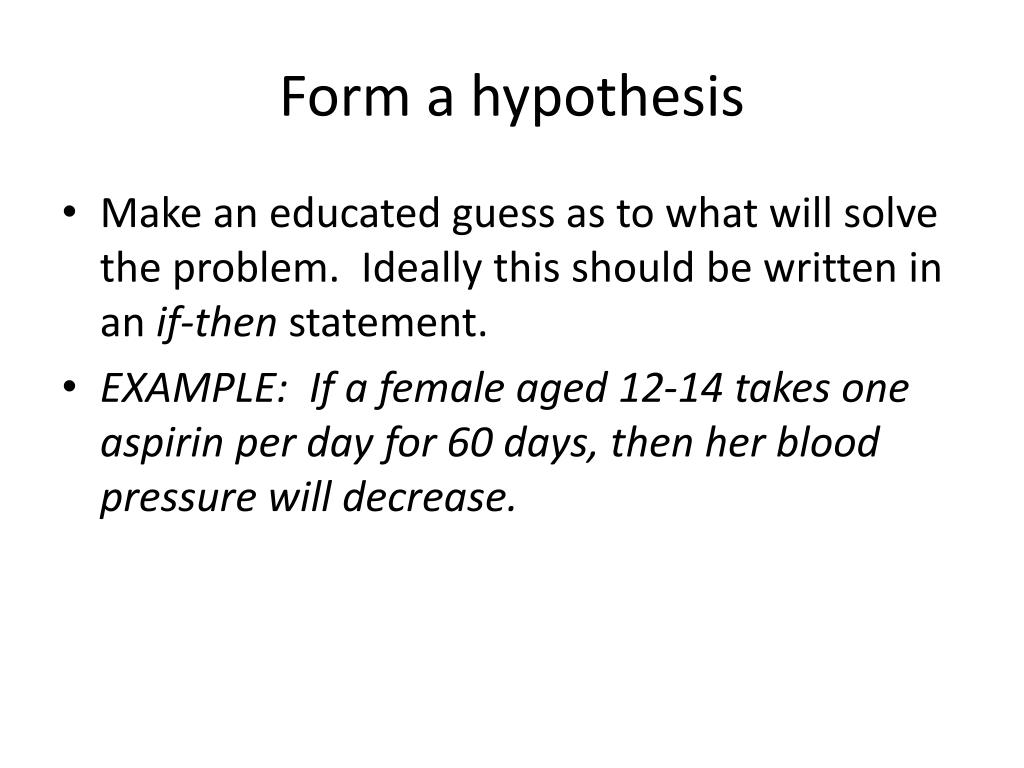 Form a hypothesis

• Make an educated guess as to what will solve the problem. Ideally this should be written in an if-then statement.

• EXAMPLE: If a female aged 12-14 takes one aspirin per day for 60 days, then her blood pressure will decrease.